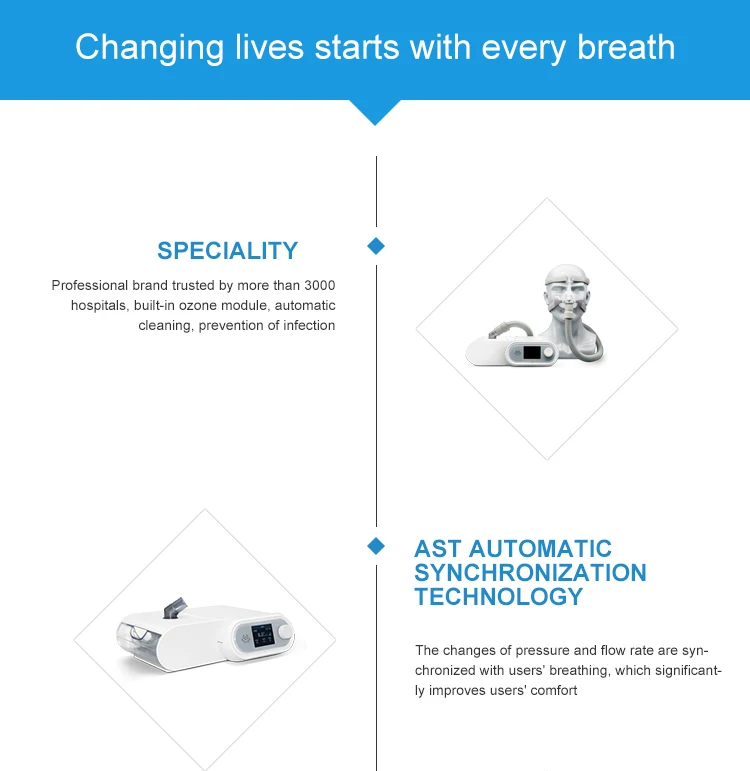 Changing lives starts with every breath

SPECIALITY

Professional brand trusted by more than 3000 hospitals, built-in ozone module, automatic cleaning, prevention of infection

AST AUTOMATIC SYNCHRONIZATION TECHNOLOGY

The changes of pressure and flow rate are synchronized with users' breathing, which significantly improves users' comfort